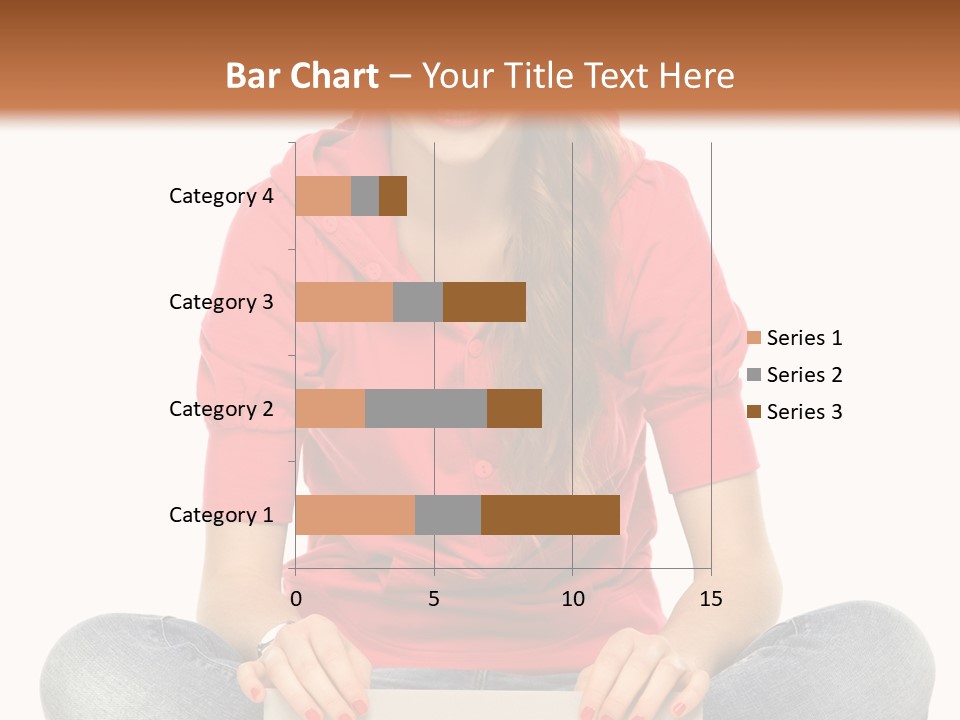 Bar Chart – Your Title Text Here

Category 4
Category 3
Category 2
Category 1

0 5 10 15

Series 1
Series 2
Series 3